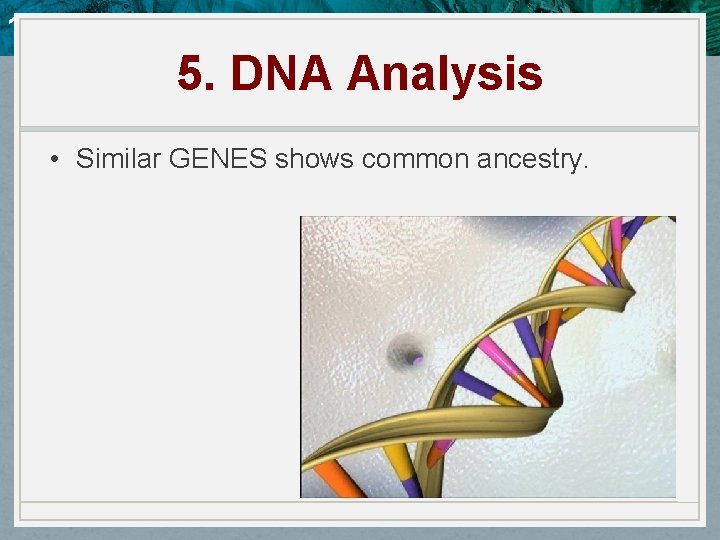 5. DNA Analysis

• Similar GENES shows common ancestry.